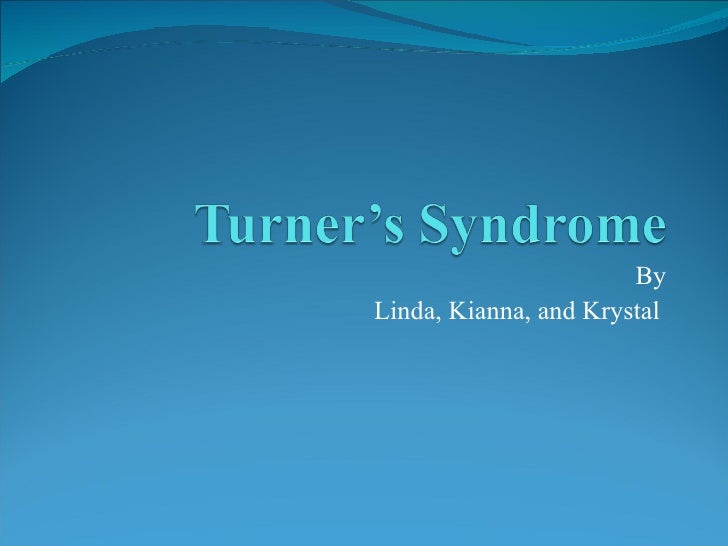 Turner’s Syndrome

By
Linda, Kianna, and Krystal